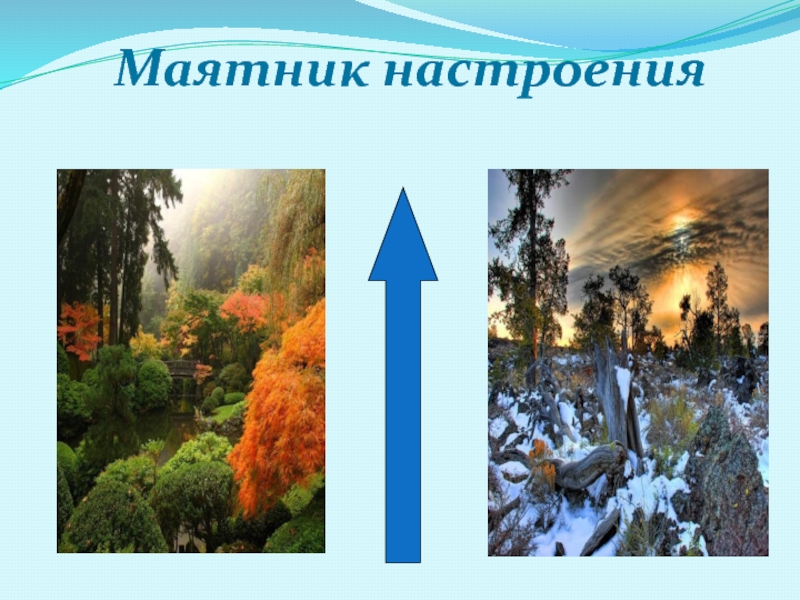 Маятник настроения